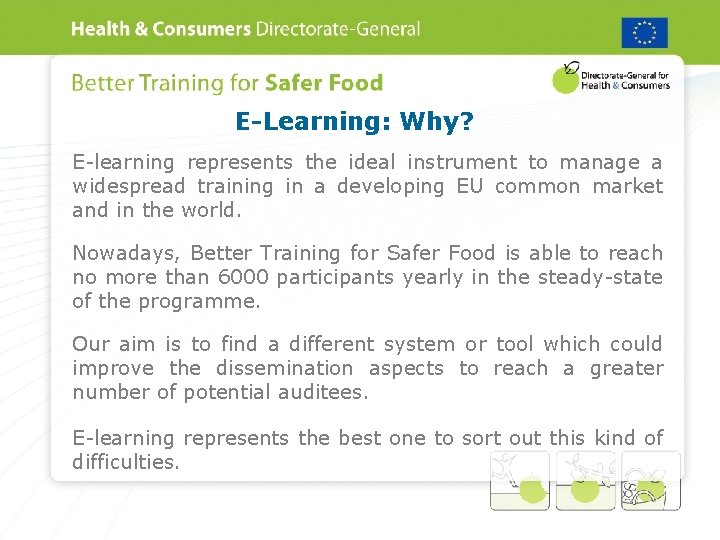 Health & Consumers Directorate-General

Better Training for Safer Food

Directorate-General for Health & Consumers

E-Learning: Why?

E-learning represents the ideal instrument to manage a widespread training in a developing EU common market and in the world.

Nowadays, Better Training for Safer Food is able to reach no more than 6000 participants yearly in the steady-state of the programme.

Our aim is to find a different system or tool which could improve the dissemination aspects to reach a greater number of potential auditees.

E-learning represents the best one to sort out this kind of difficulties.